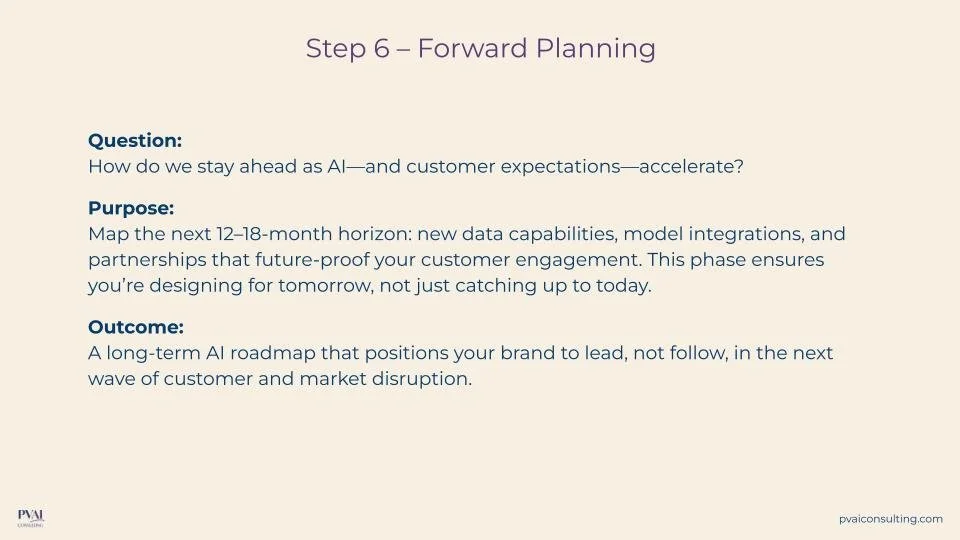 Step 6 – Forward Planning

**Question:**
How do we stay ahead as AI—and customer expectations—accelerate?

**Purpose:**
Map the next 12–18-month horizon: new data capabilities, model integrations, and partnerships that future-proof your customer engagement. This phase ensures you're designing for tomorrow, not just catching up to today.

**Outcome:**
A long-term AI roadmap that positions your brand to lead, not follow, in the next wave of customer and market disruption.

PVAI
CONSULTING

pvaiconsulting.com